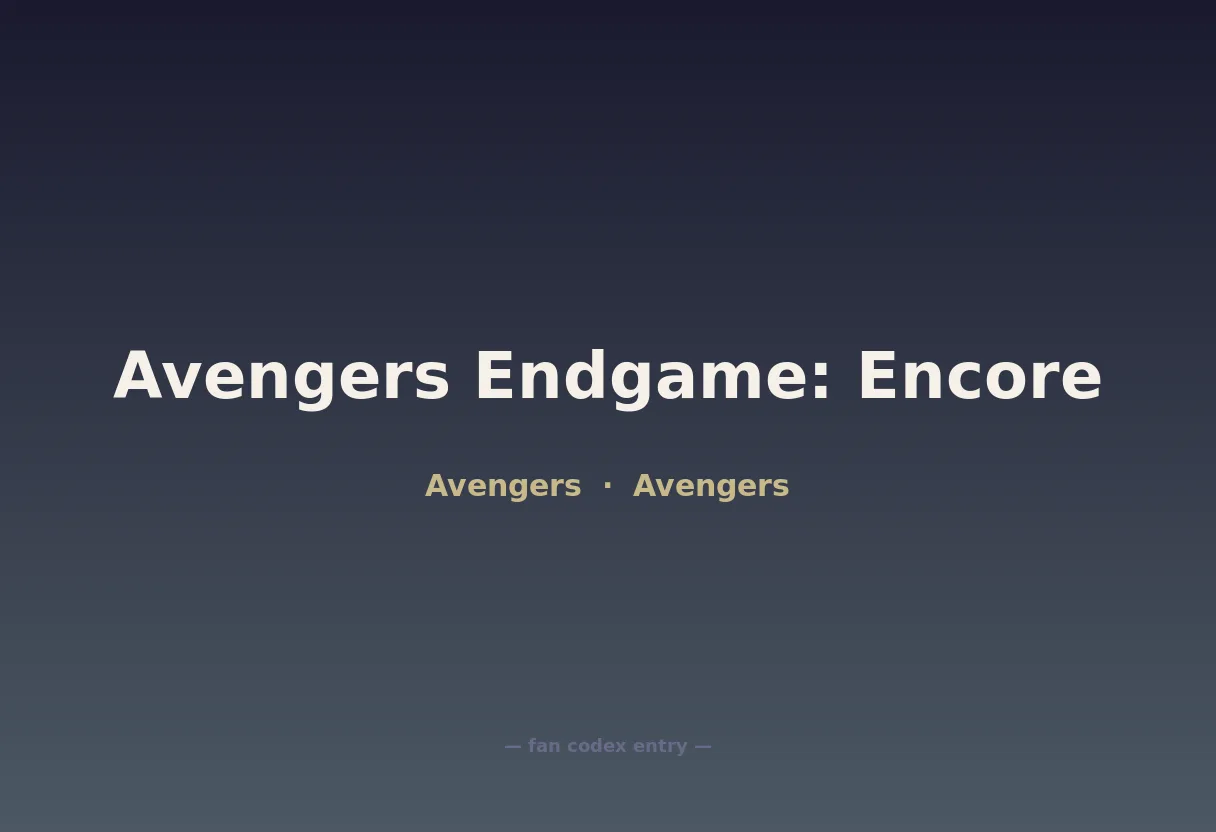 Avengers Endgame: Encore

Avengers · Avengers

— fan codex entry —